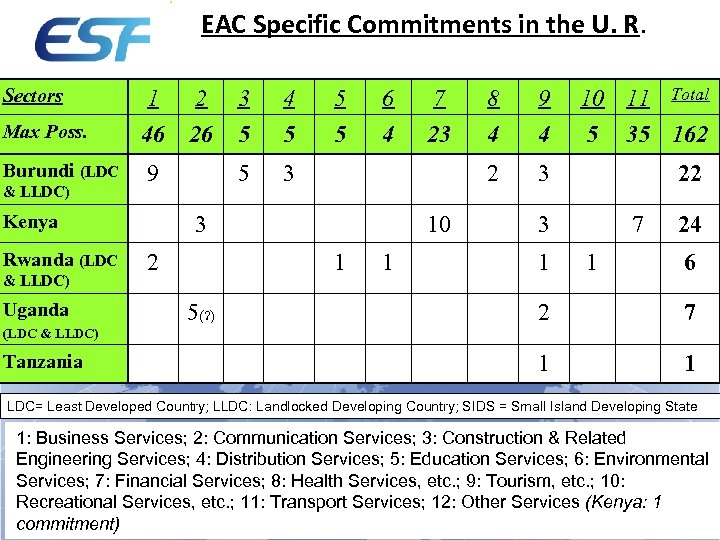 ESF

EAC Specific Commitments in the U. R.

| Sectors | 1 | 2 | 3 | 4 | 5 | 6 | 7 | 8 | 9 | 10 | 11 | Total |
|---|---|---|---|---|---|---|---|---|---|---|---|---|
| Max Poss. | 46 | 26 | 5 | 5 | 5 | 4 | 23 | 4 | 4 | 5 | 35 | 162 |
| Burundi (LDC & LLDC) | 9 | | 5 | 3 | | | | 2 | 3 | | | 22 |
| Kenya | | 3 | | | | | 10 | | 3 | | 7 | 24 |
| Rwanda (LDC & LLDC) | 2 | | | | 1 | 1 | | | 1 | 1 | | 6 |
| Uganda (LDC & LLDC) | | 5(?) | | | | | | | 2 | | | 7 |
| Tanzania | | | | | | | | | 1 | | | 1 |

LDC= Least Developed Country; LLDC: Landlocked Developing Country; SIDS = Small Island Developing State

1: Business Services; 2: Communication Services; 3: Construction & Related Engineering Services; 4: Distribution Services; 5: Education Services; 6: Environmental Services; 7: Financial Services; 8: Health Services, etc.; 9: Tourism, etc.; 10: Recreational Services, etc.; 11: Transport Services; 12: Other Services (Kenya: 1 commitment)